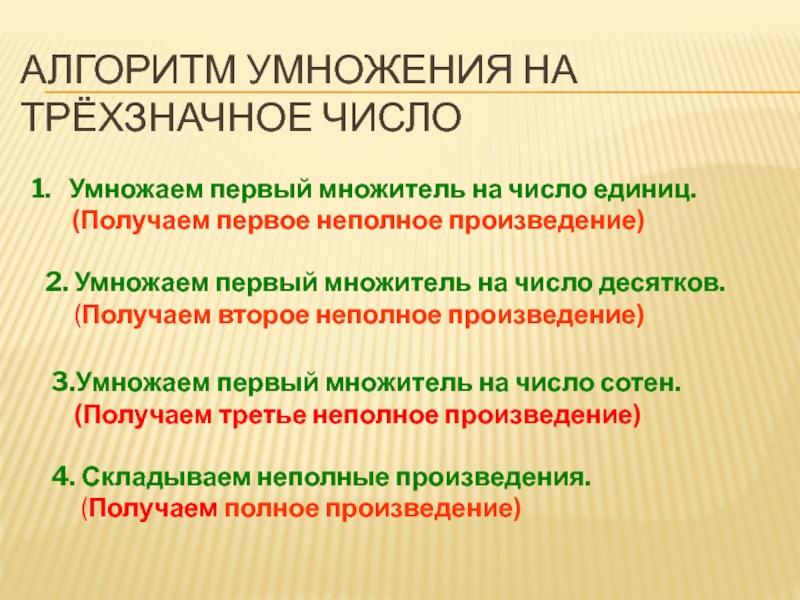 АЛГОРИТМ УМНОЖЕНИЯ НА ТРЁХЗНАЧНОЕ ЧИСЛО

1. Умножаем первый множитель на число единиц. (Получаем первое неполное произведение)

2. Умножаем первый множитель на число десятков. (Получаем второе неполное произведение)

3.Умножаем первый множитель на число сотен. (Получаем третье неполное произведение)

4. Складываем неполные произведения. (Получаем полное произведение)